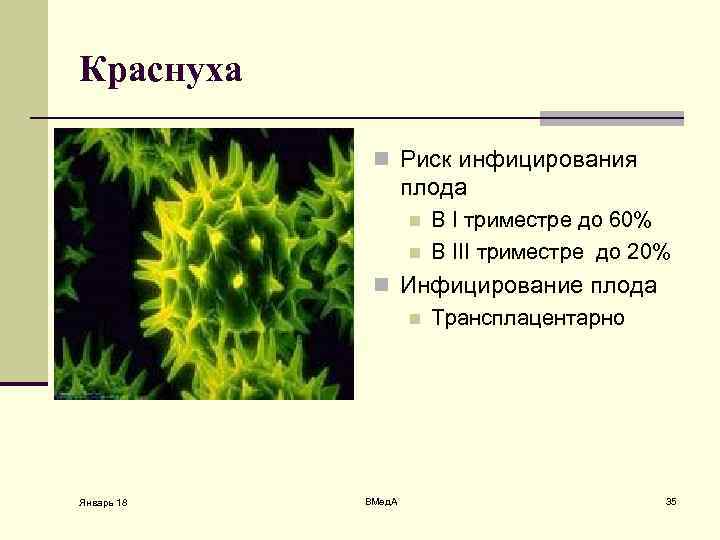 Краснуха

Риск инфицирования плода

В I триместре до 60%

В III триместре до 20%

Инфицирование плода

Трансплацентарно

Январь 18

ВМедА

35